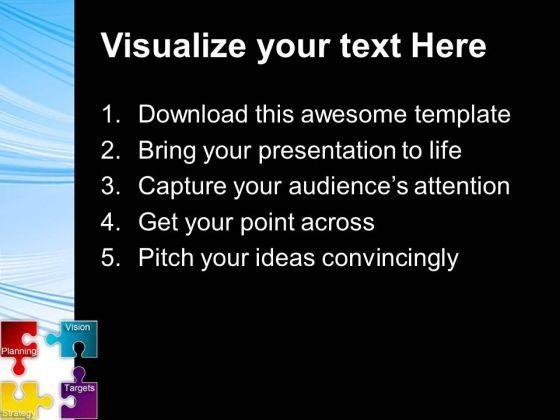 Visualize your text Here

1. Download this awesome template
2. Bring your presentation to life
3. Capture your audience's attention
4. Get your point across
5. Pitch your ideas convincingly

Vision
Planning
Targets
Strategy